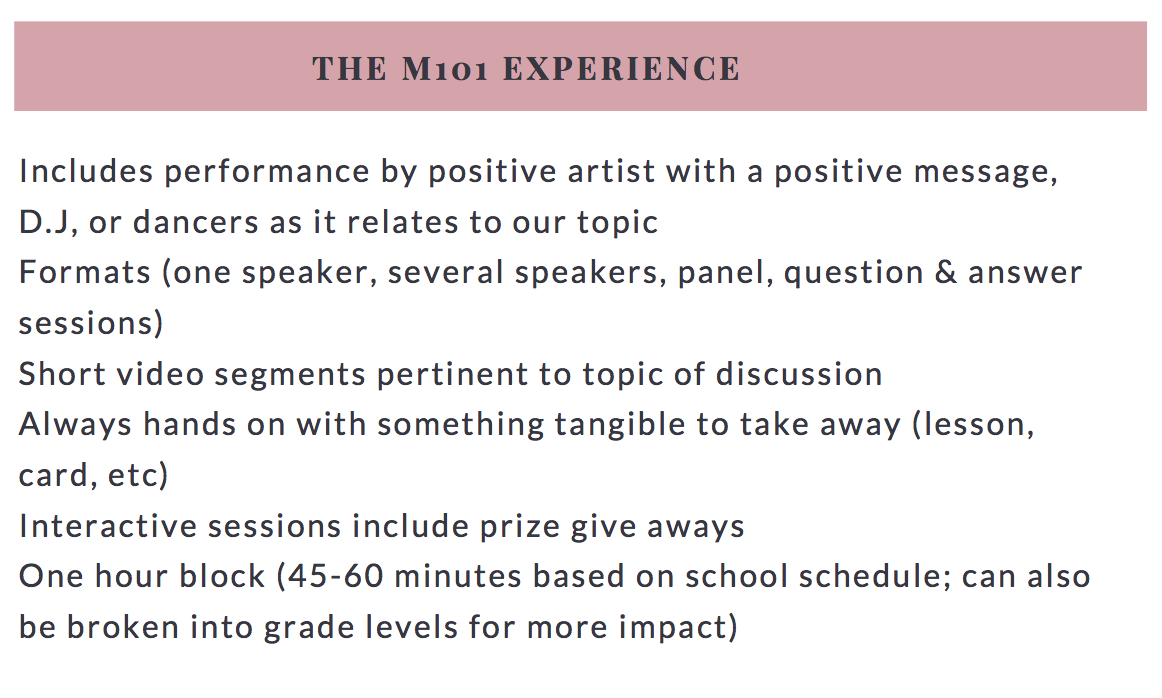 THE M101 EXPERIENCE

Includes performance by positive artist with a positive message, D.J, or dancers as it relates to our topic
Formats (one speaker, several speakers, panel, question & answer sessions)
Short video segments pertinent to topic of discussion
Always hands on with something tangible to take away (lesson, card, etc)
Interactive sessions include prize give aways
One hour block (45-60 minutes based on school schedule; can also be broken into grade levels for more impact)